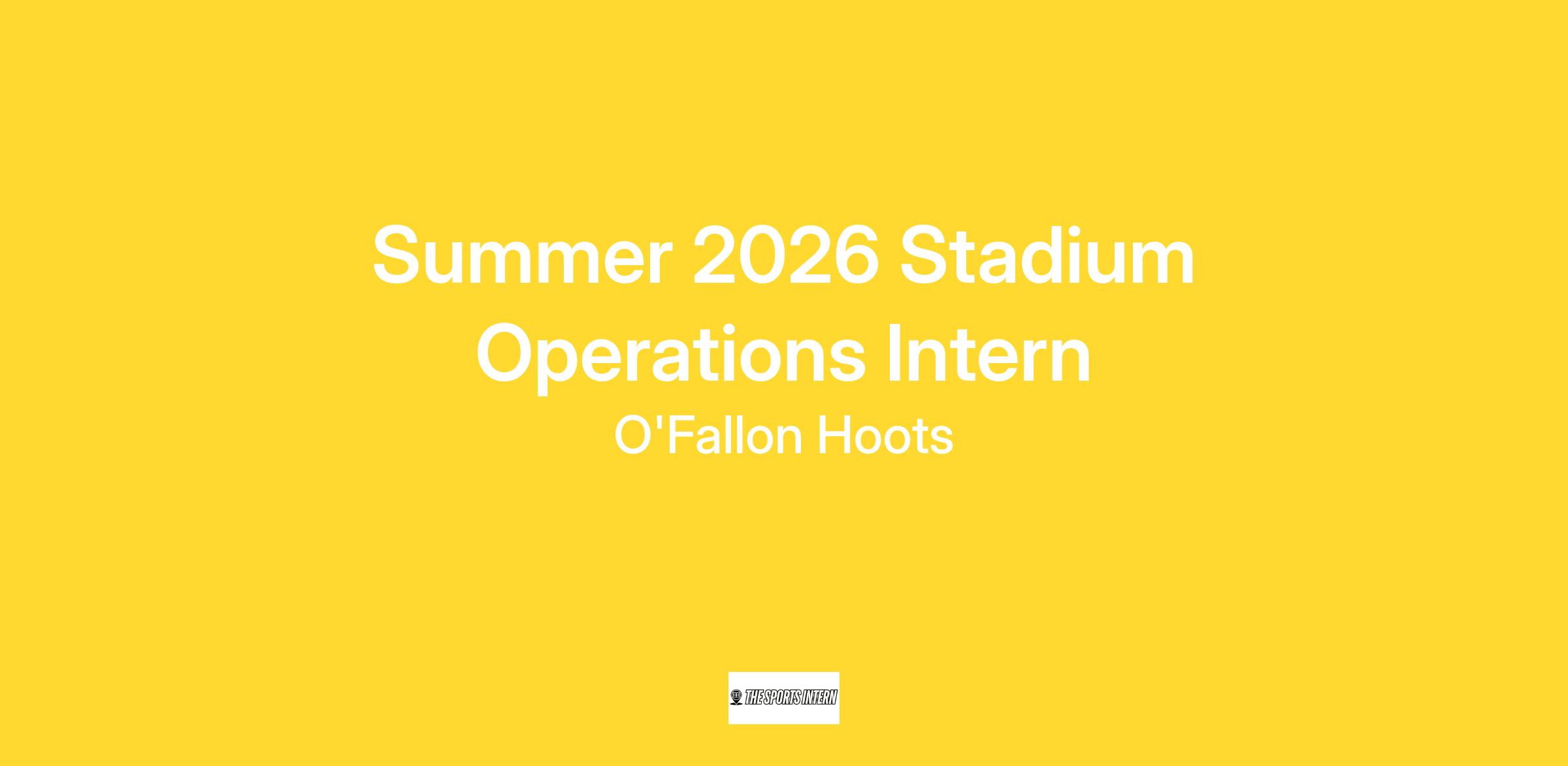 Summer 2026 Stadium Operations Intern

O'Fallon Hoots

THE SPORTS INTERN